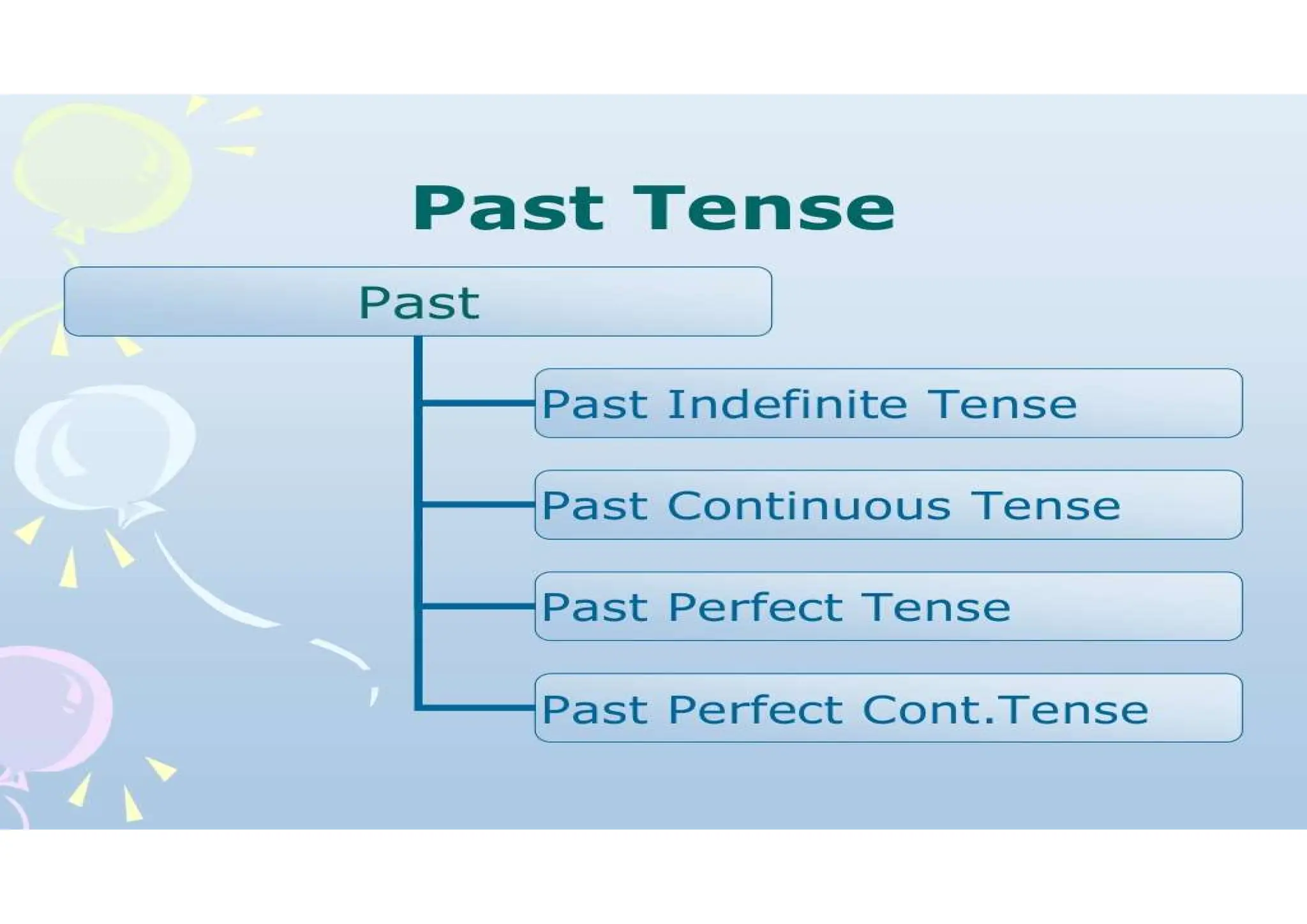 Past Tense

Past

Past Indefinite Tense

Past Continuous Tense

Past Perfect Tense

Past Perfect Cont.Tense